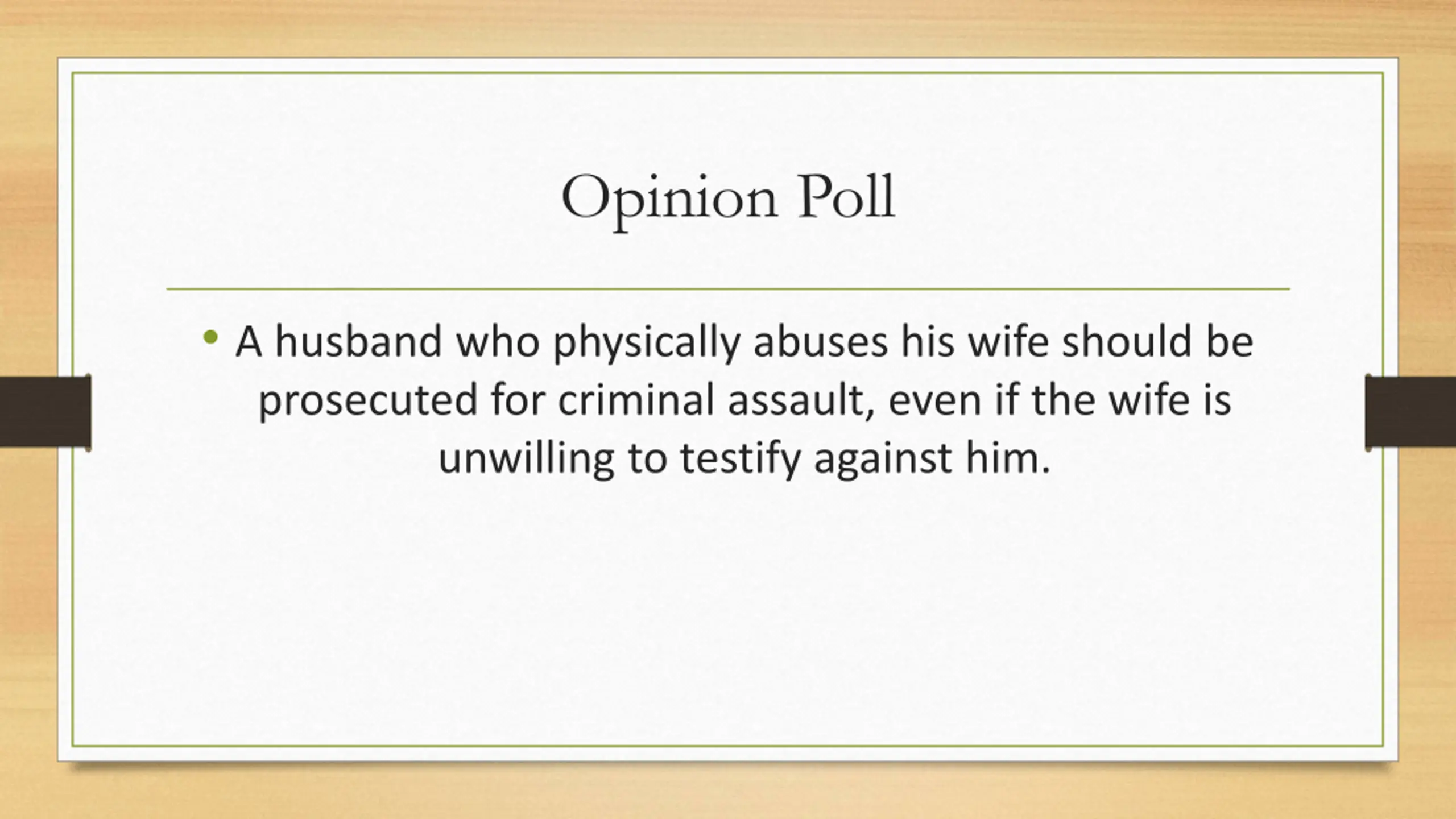 Opinion Poll

• A husband who physically abuses his wife should be prosecuted for criminal assault, even if the wife is unwilling to testify against him.